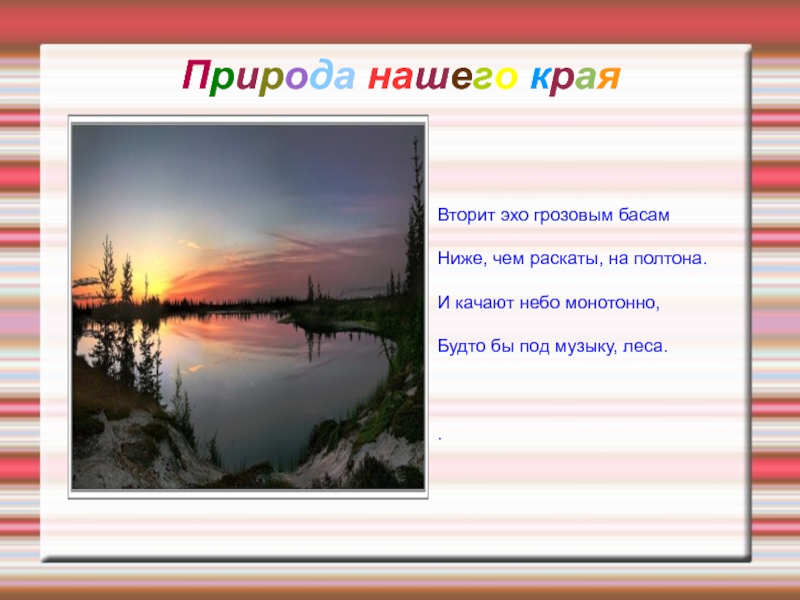 Природа нашего края

Вторит эхо грозовым басам

Ниже, чем раскаты, на полтона.

И качают небо монотонно,

Будто бы под музыку, леса.

.